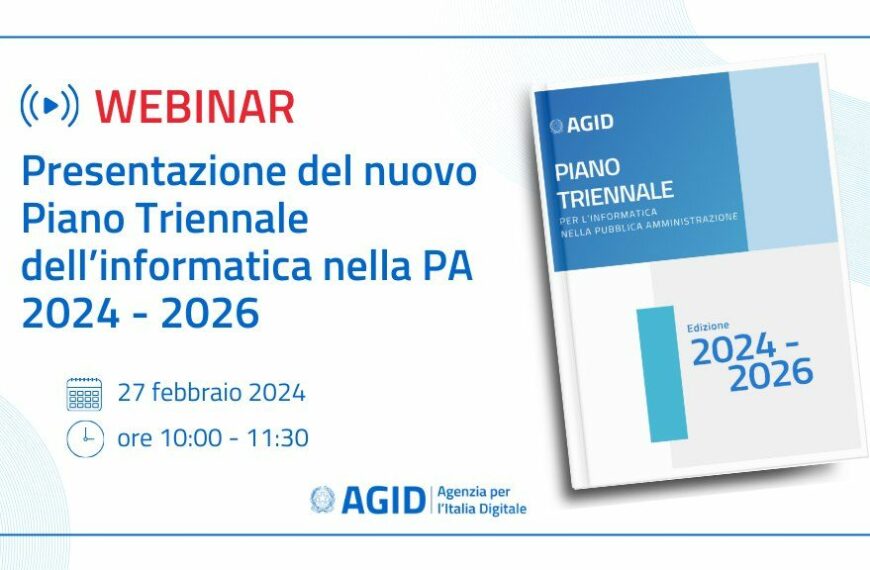 WEBINAR

Presentazione del nuovo Piano Triennale dell'informatica nella PA 2024 - 2026

27 febbraio 2024

ore 10:00 - 11:30

AGID | Agenzia per l'Italia Digitale

AGID

PIANO TRIENNALE

PER L'INFORMATICA NELLA PUBBLICA AMMINISTRAZIONE

Edizione

2024 - 2026